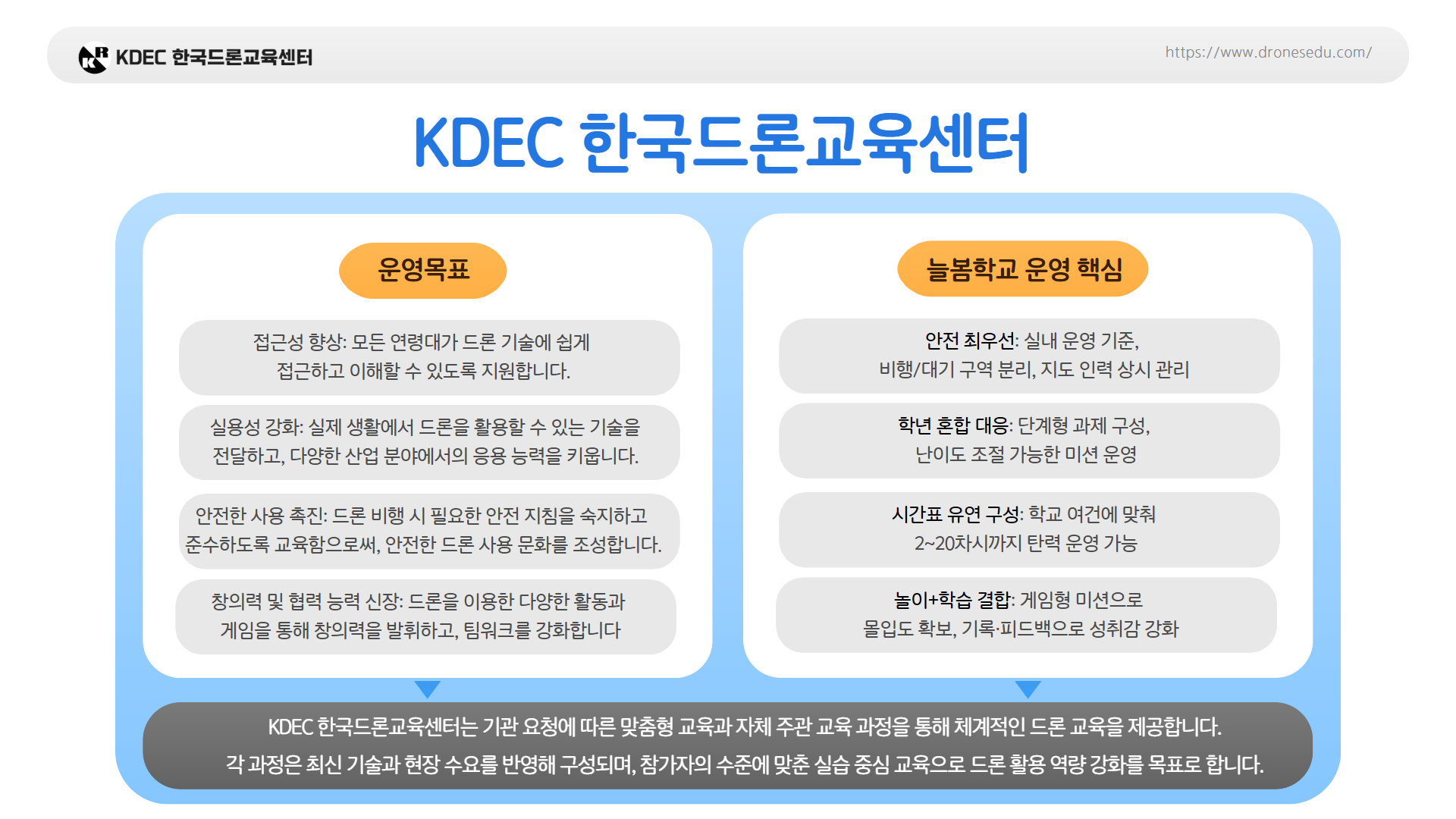 KDEC 한국드론교육센터

https://www.dronesedu.com/

KDEC 한국드론교육센터

운영목표

접근성 향상: 모든 연령대가 드론 기술에 쉽게 접근하고 이해할 수 있도록 지원합니다.

실용성 강화: 실제 생활에서 드론을 활용할 수 있는 기술을 전달하고, 다양한 산업 분야에서의 응용 능력을 키웁니다.

안전한 사용 촉진: 드론 비행 시 필요한 안전 지침을 숙지하고 준수하도록 교육함으로써, 안전한 드론 사용 문화를 조성합니다.

창의력 및 협력 능력 신장: 드론을 이용한 다양한 활동과 게임을 통해 창의력을 발휘하고, 팀워크를 강화합니다

늘봄학교 운영 핵심

안전 최우선: 실내 운영 기준, 비행/대기 구역 분리, 지도 인력 상시 관리

학년 혼합 대응: 단계형 과제 구성, 난이도 조절 가능한 미션 운영

시간표 유연 구성: 학교 여건에 맞춰 2~20차시까지 탄력 운영 가능

놀이+학습 결합: 게임형 미션으로 몰입도 확보, 기록·피드백으로 성취감 강화

KDEC 한국드론교육센터는 기관 요청에 따른 맞춤형 교육과 자체 주관 교육 과정을 통해 체계적인 드론 교육을 제공합니다.
각 과정은 최신 기술과 현장 수요를 반영해 구성되며, 참가자의 수준에 맞춘 실습 중심 교육으로 드론 활용 역량 강화를 목표로 합니다.